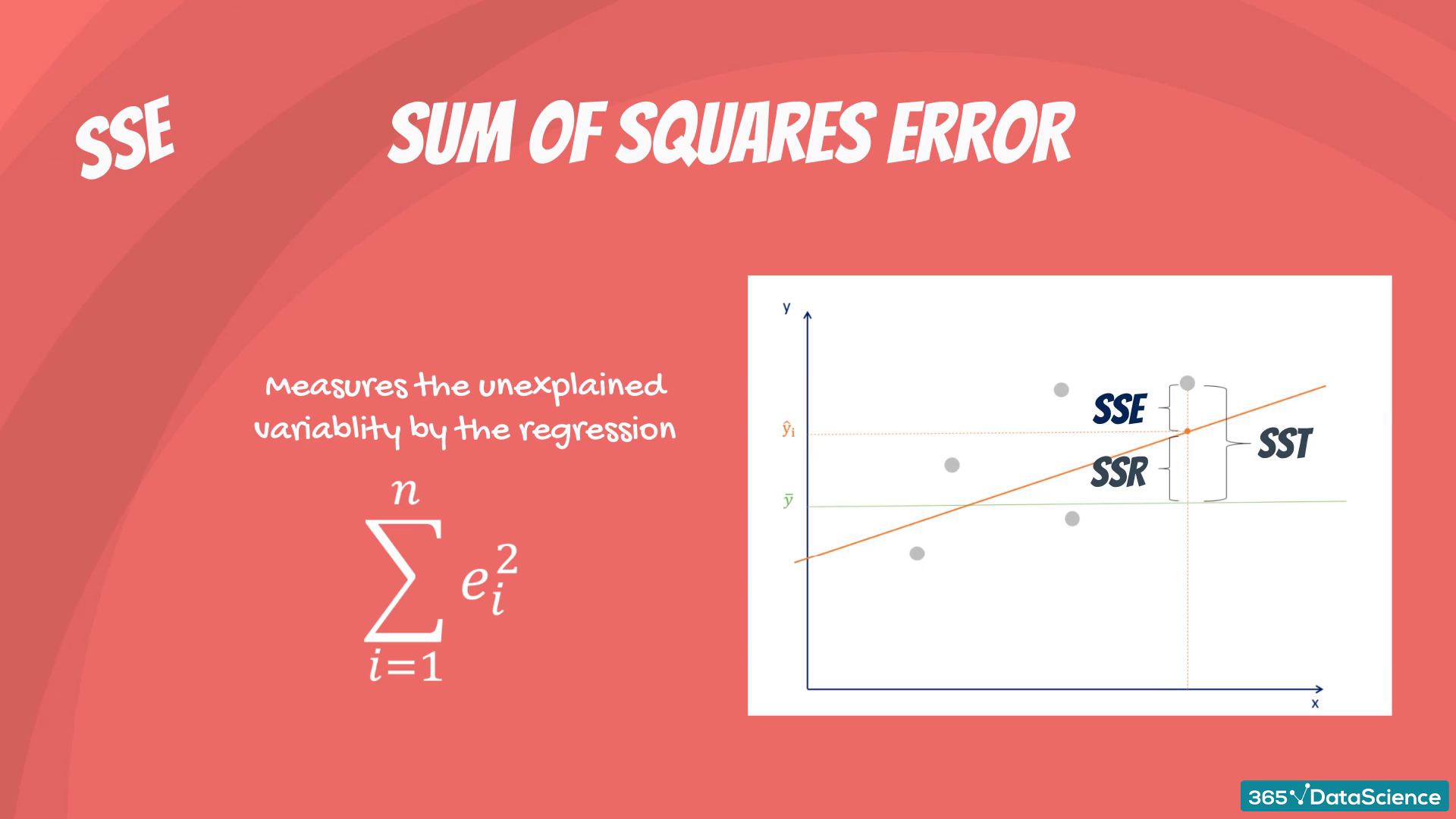 SSE

SUM OF SQUARES ERROR

Measures the unexplained variablity by the regression

$\sum_{i=1}^{n} e_i^2$

y

$\hat{y}_i$

$\bar{y}$

SSE

SSR

SST

x

365√DataScience